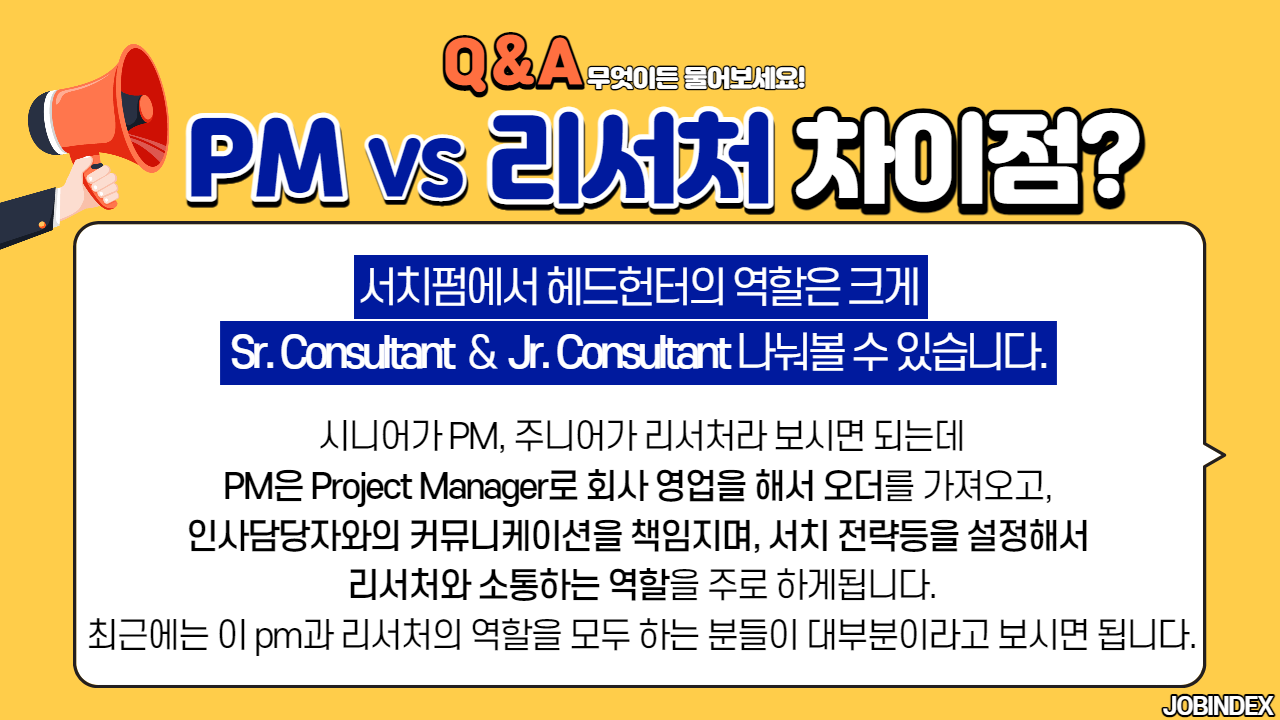 Q&A 무엇이든 물어보세요!

PM vs 리서처 차이점?

서치펌에서 헤드헌터의 역할은 크게
Sr. Consultant & Jr. Consultant 나눠볼 수 있습니다.

시니어가 PM, 주니어가 리서처라 보시면 되는데
PM은 Project Manager로 회사 영업을 해서 오더를 가져오고,
인사담당자와의 커뮤니케이션을 책임지며, 서치 전략등을 설정해서
리서처와 소통하는 역할을 주로 하게됩니다.
최근에는 이 pm과 리서처의 역할을 모두 하는 분들이 대부분이라고 보시면 됩니다.

JOBINDEX